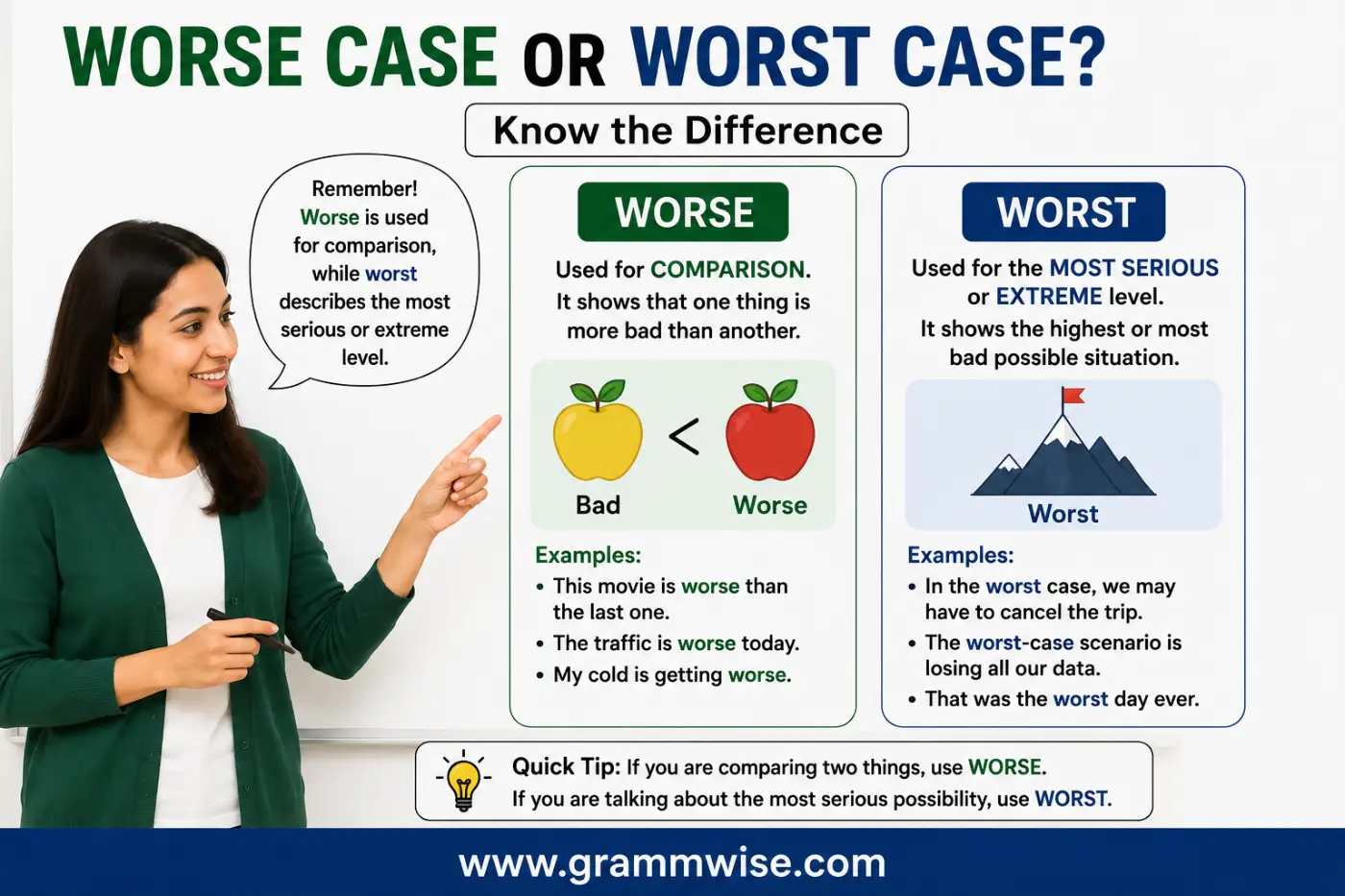 WORSE CASE OR WORST CASE?

Know the Difference

Remember! Worse is used for comparison, while worst describes the most serious or extreme level.

WORSE

Used for COMPARISON. It shows that one thing is more bad than another.

Bad < Worse

Examples:
• This movie is worse than the last one.
• The traffic is worse today.
• My cold is getting worse.

WORST

Used for the MOST SERIOUS or EXTREME level. It shows the highest or most bad possible situation.

Worst

Examples:
• In the worst case, we may have to cancel the trip.
• The worst-case scenario is losing all our data.
• That was the worst day ever.

Quick Tip: If you are comparing two things, use WORSE. If you are talking about the most serious possibility, use WORST.

www.grammwise.com